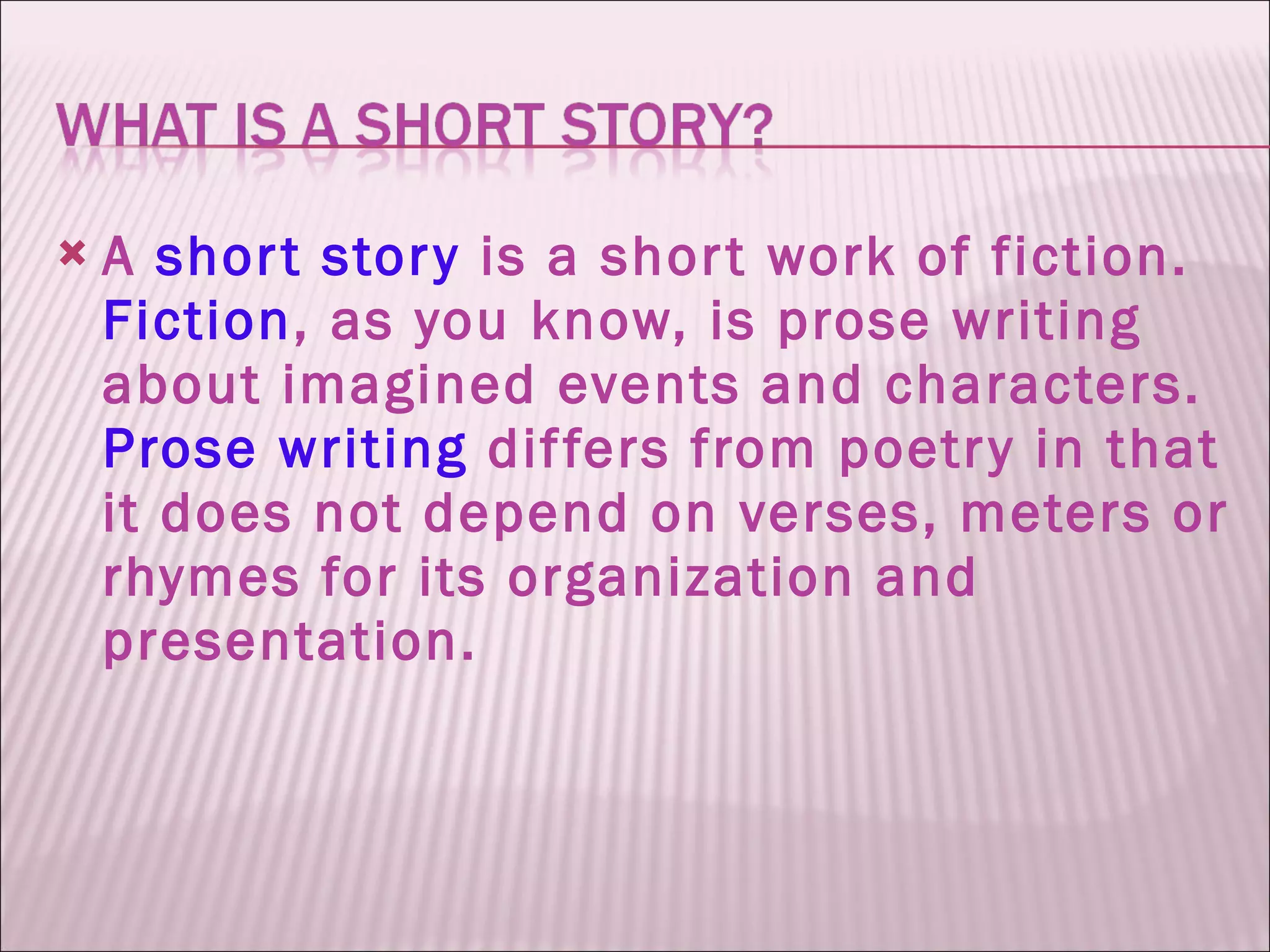 WHAT IS A SHORT STORY?

A short story is a short work of fiction. Fiction, as you know, is prose writing about imagined events and characters. Prose writing differs from poetry in that it does not depend on verses, meters or rhymes for its organization and presentation.